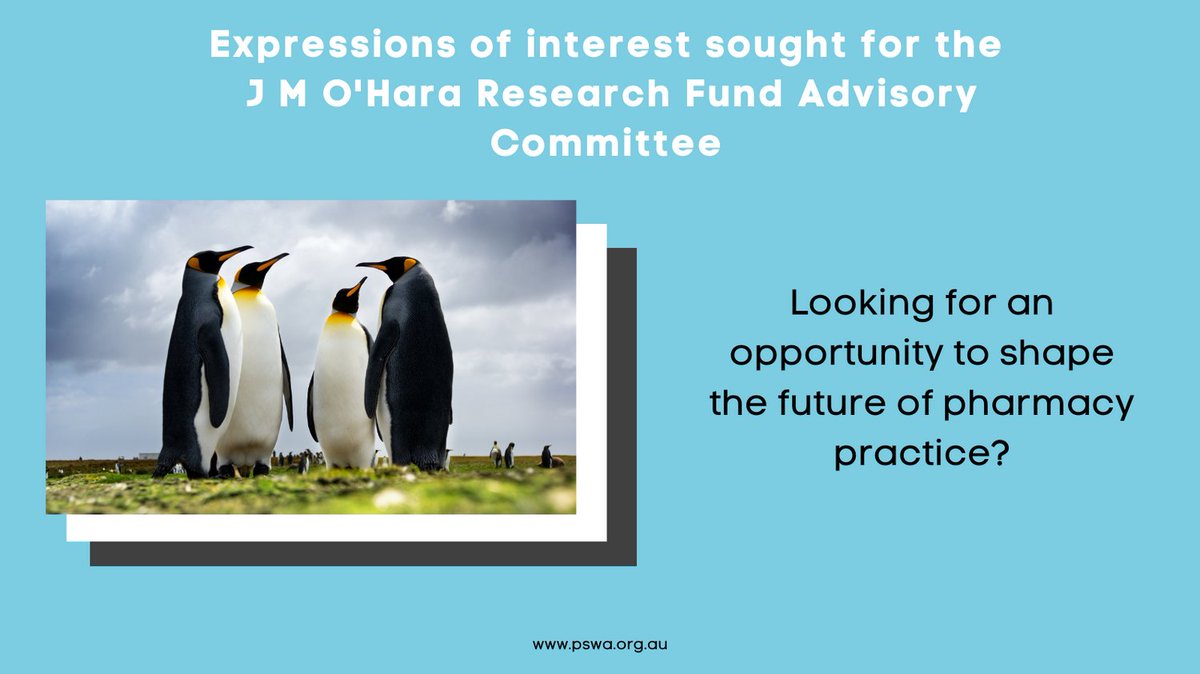 Expressions of interest sought for the J M O'Hara Research Fund Advisory Committee

Looking for an opportunity to shape the future of pharmacy practice?

www.pswa.org.au